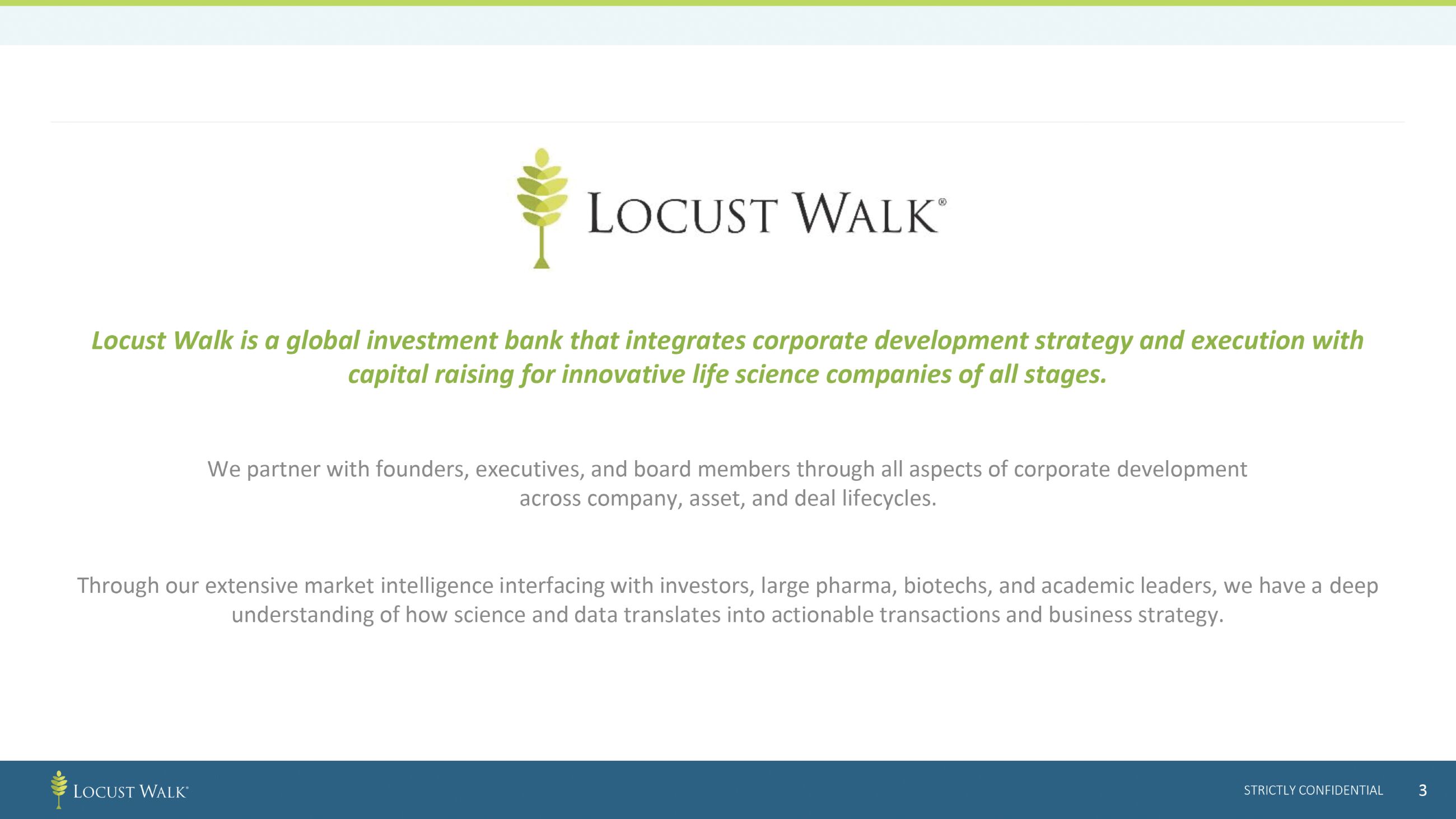 LOCUST WALK®

Locust Walk is a global investment bank that integrates corporate development strategy and execution with capital raising for innovative life science companies of all stages.

We partner with founders, executives, and board members through all aspects of corporate development across company, asset, and deal lifecycles.

Through our extensive market intelligence interfacing with investors, large pharma, biotechs, and academic leaders, we have a deep understanding of how science and data translates into actionable transactions and business strategy.

LOCUST WALK®

STRICTLY CONFIDENTIAL

3